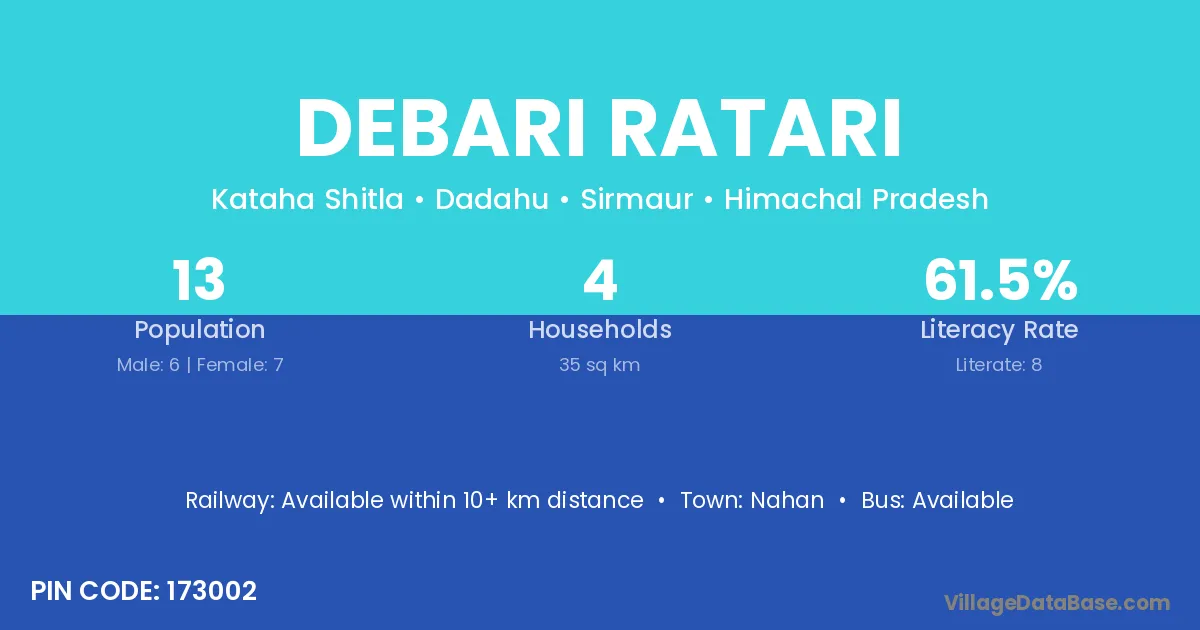 DEBARI RATARI

Kataha Shitla • Dadahu • Sirmaur • Himachal Pradesh

13
Population
Male: 6 | Female: 7

4
Households
35 sq km

61.5%
Literacy Rate
Literate: 8

Railway: Available within 10+ km distance • Town: Nahan • Bus: Available

PIN CODE: 173002

VillageDataBase.com